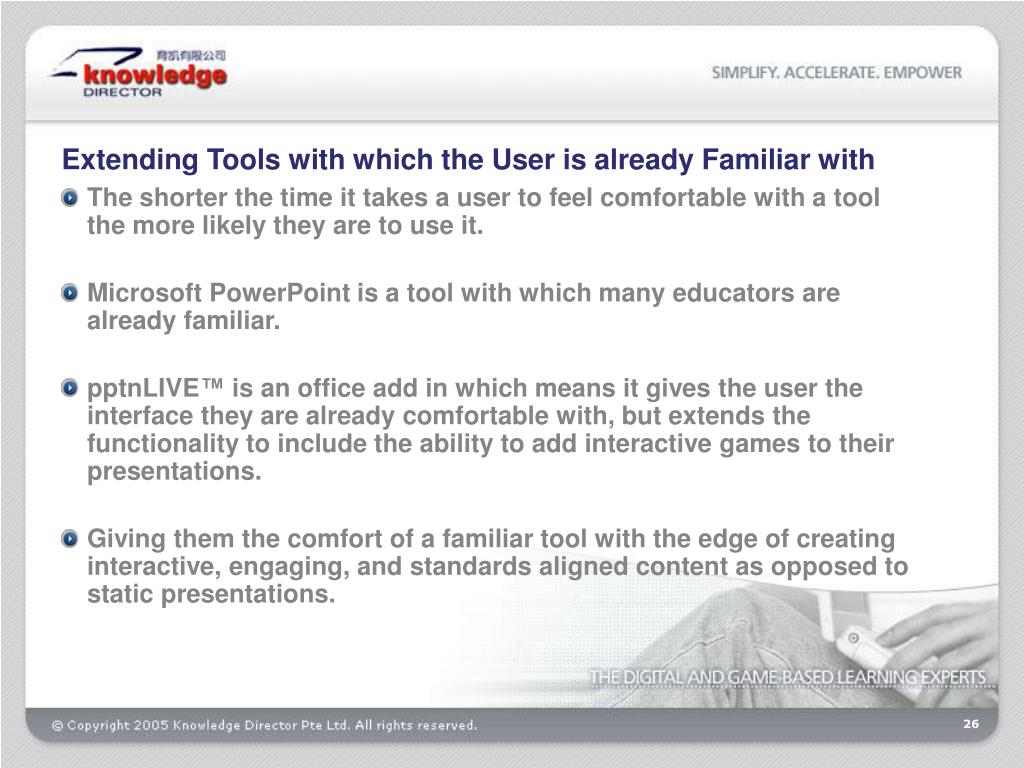 育凯有限公司
knowledge
DIRECTOR

SIMPLIFY. ACCELERATE. EMPOWER

Extending Tools with which the User is already Familiar with

The shorter the time it takes a user to feel comfortable with a tool the more likely they are to use it.

Microsoft PowerPoint is a tool with which many educators are already familiar.

pptnLIVE™ is an office add in which means it gives the user the interface they are already comfortable with, but extends the functionality to include the ability to add interactive games to their presentations.

Giving them the comfort of a familiar tool with the edge of creating interactive, engaging, and standards aligned content as opposed to static presentations.

THE DIGITAL AND GAME-BASED LEARNING EXPERTS

© Copyright 2005 Knowledge Director Pte Ltd. All rights reserved.

26